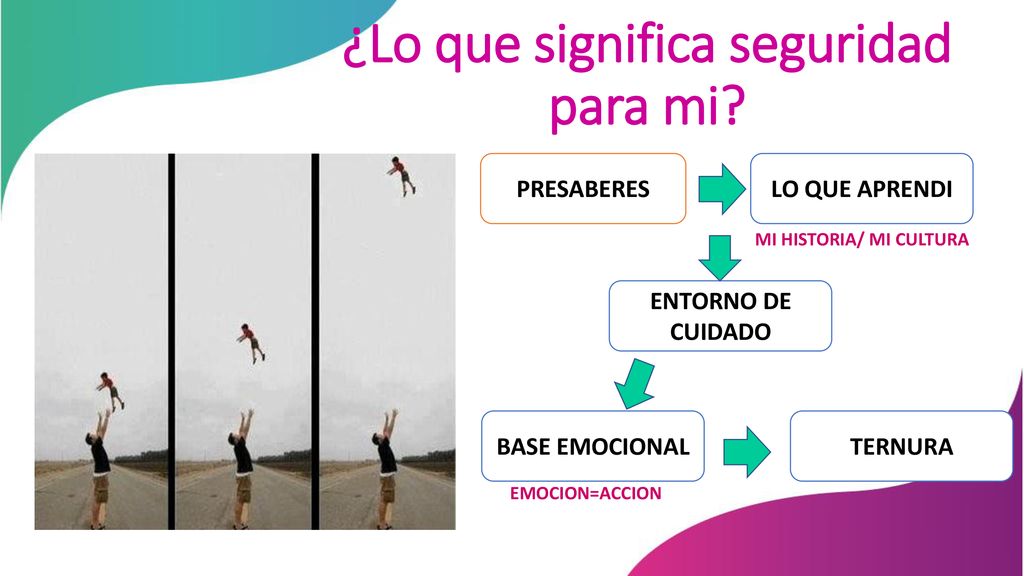 ¿Lo que significa seguridad para mi?

PRESABERES

LO QUE APRENDI

MI HISTORIA/ MI CULTURA

ENTORNO DE CUIDADO

BASE EMOCIONAL

EMOCION=ACCION

TERNURA